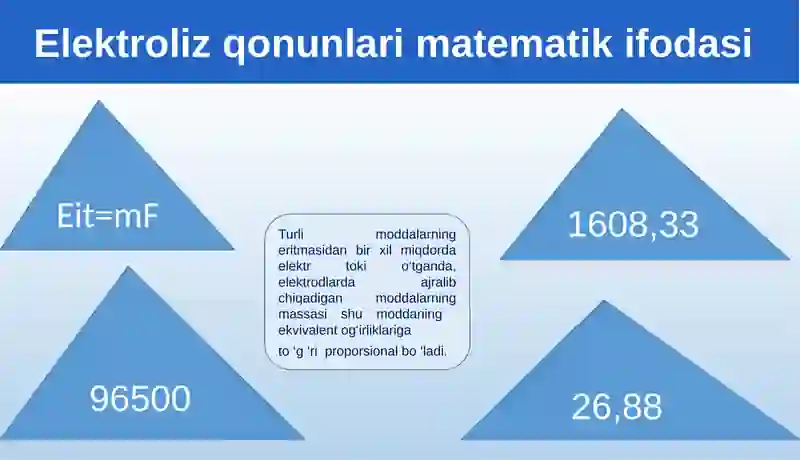 Elektroliz qonunlari matematik ifodasi

Eit=mF

96500

Turli moddalarning eritmasidan bir xil miqdorda elektr toki o'tganda, elektrodlarda ajralib chiqadigan moddalarning massasi shu moddaning ekvivalent og'irliklariga
to 'g 'ri proporsional bo 'ladi.

1608,33

26,88